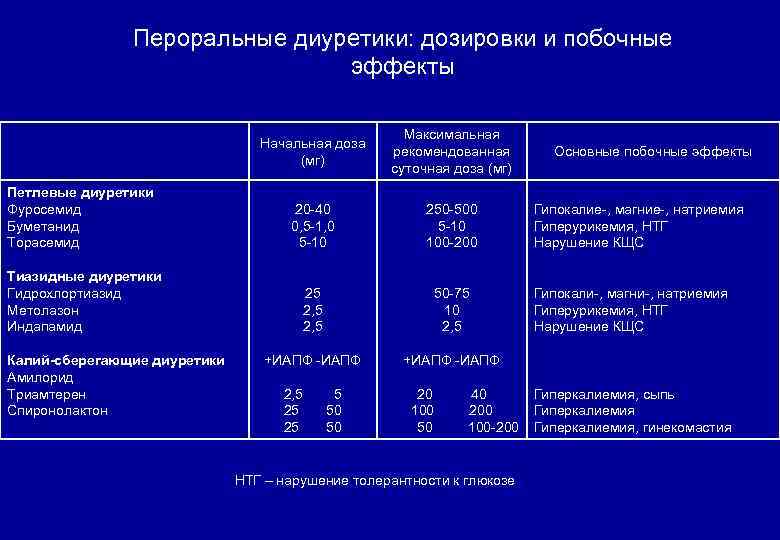 Пероральные диуретики: дозировки и побочные эффекты

| | Начальная доза (мг) | Максимальная рекомендованная суточная доза (мг) | Основные побочные эффекты |
|---|---|---|---|
| **Петлевые диуретики** | | | |
| Фуросемид | 20-40 | 250-500 | Гипокалие-, магние-, натриемия |
| Буметанид | 0,5-1,0 | 5-10 | Гиперурикемия, НТГ |
| Торасемид | 5-10 | 100-200 | Нарушение КЩС |
| **Тиазидные диуретики** | | | |
| Гидрохлортиазид | 25 | 50-75 | Гипокали-, магни-, натриемия |
| Метолазон | 2,5 | 10 | Гиперурикемия, НТГ |
| Индапамид | 2,5 | 2,5 | Нарушение КЩС |
| **Калий-сберегающие диуретики** | +ИАПФ -ИАПФ | +ИАПФ -ИАПФ | |
| Амилорид | | | |
| Триамтерен | 2,5 5 | 20 40 | Гиперкалиемия, сыпь |
| Спиронолактон | 25 50 | 100 200 | Гиперкалиемия |
| | 25 50 | 50 100-200 | Гиперкалиемия, гинекомастия |

НТГ – нарушение толерантности к глюкозе